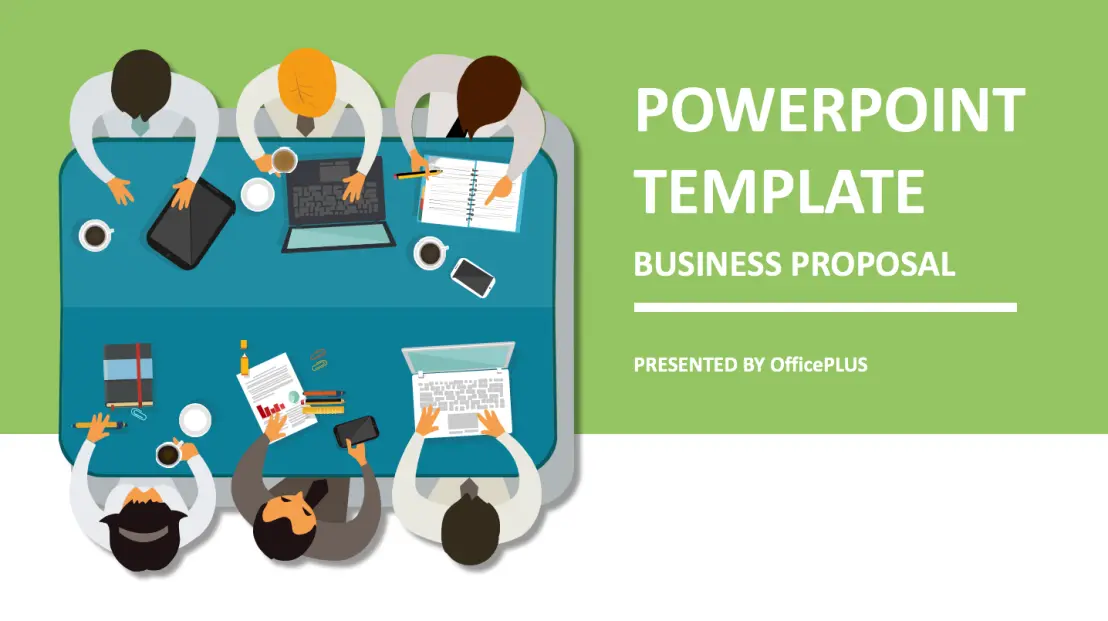 POWERPOINT TEMPLATE

BUSINESS PROPOSAL

PRESENTED BY OfficePLUS